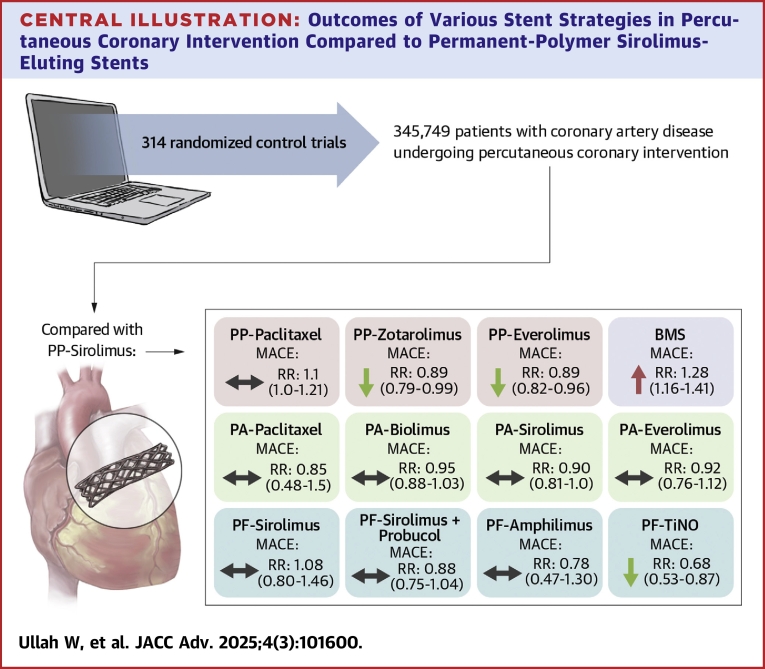 CENTRAL ILLUSTRATION: Outcomes of Various Stent Strategies in Percutaneous Coronary Intervention Compared to Permanent-Polymer Sirolimus-Eluting Stents

314 randomized control trials

345,749 patients with coronary artery disease undergoing percutaneous coronary intervention

Compared with PP-Sirolimus:

PP-Paclitaxel
MACE:
RR: 1.1
(1.0-1.21)

PP-Zotarolimus
MACE:
RR: 0.89
(0.79-0.99)

PP-Everolimus
MACE:
RR: 0.89
(0.82-0.96)

BMS
MACE:
RR: 1.28
(1.16-1.41)

PA-Paclitaxel
MACE:
RR: 0.85
(0.48-1.5)

PA-Biolimus
MACE:
RR: 0.95
(0.88-1.03)

PA-Sirolimus
MACE:
RR: 0.90
(0.81-1.0)

PA-Everolimus
MACE:
RR: 0.92
(0.76-1.12)

PF-Sirolimus
MACE:
RR: 1.08
(0.80-1.46)

PF-Sirolimus + Probucol
MACE:
RR: 0.88
(0.75-1.04)

PF-Amphilimus
MACE:
RR: 0.78
(0.47-1.30)

PF-TiNO
MACE:
RR: 0.68
(0.53-0.87)

Ullah W, et al. JACC Adv. 2025;4(3):101600.